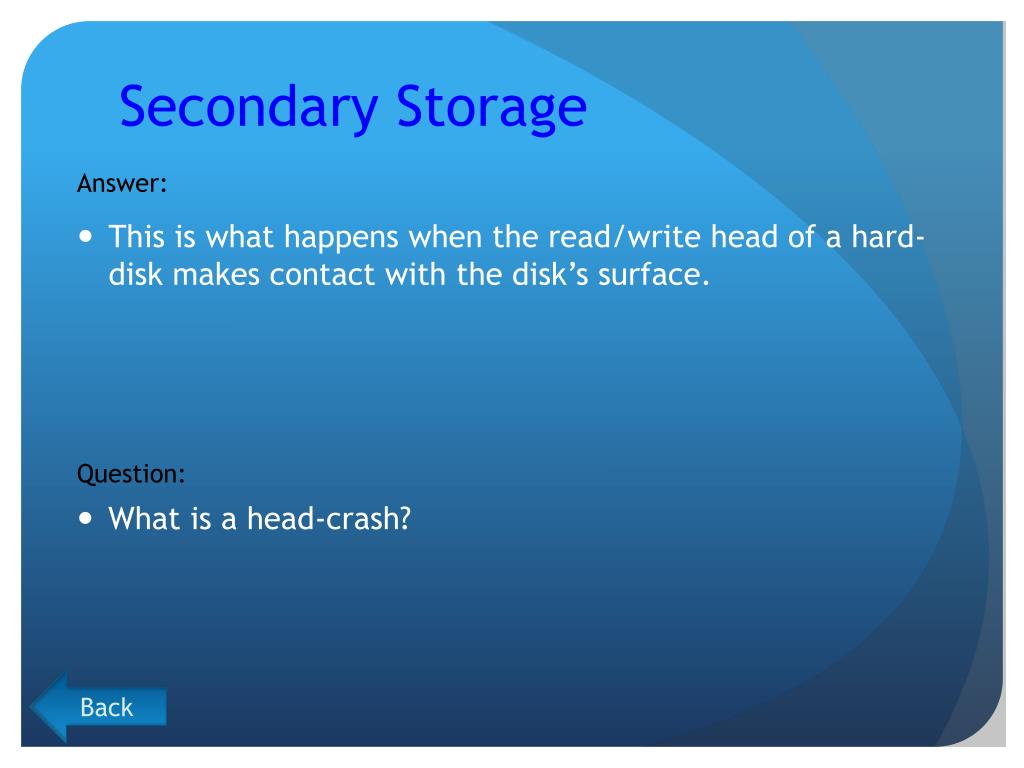 Secondary Storage

Answer:

• This is what happens when the read/write head of a hard-disk makes contact with the disk's surface.

Question:

• What is a head-crash?

Back